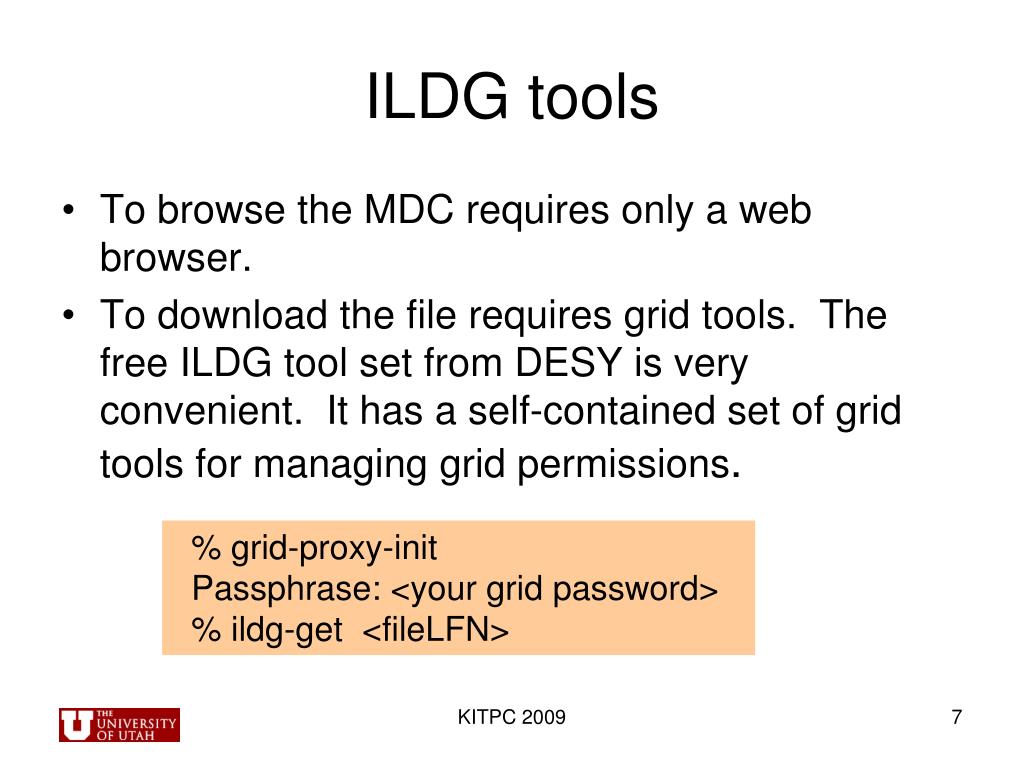 ILDG tools

• To browse the MDC requires only a web browser.
• To download the file requires grid tools. The free ILDG tool set from DESY is very convenient. It has a self-contained set of grid tools for managing grid permissions.

% grid-proxy-init
Passphrase: <your grid password>
% ildg-get <fileLFN>

THE UNIVERSITY OF UTAH

KITPC 2009

7